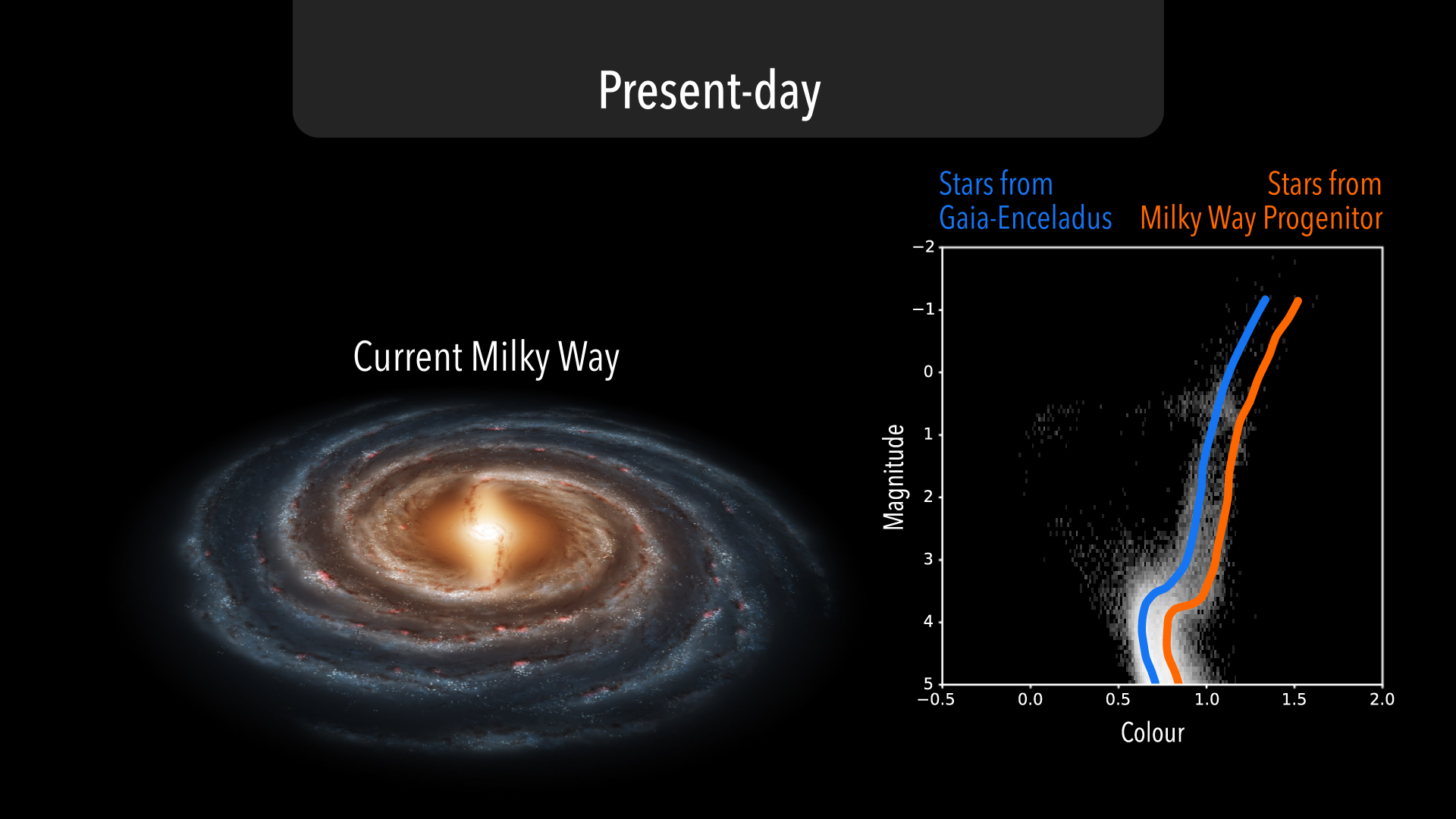 Present-day

Current Milky Way

Stars from Gaia-Enceladus

Stars from Milky Way Progenitor

Magnitude

−2
−1
0
1
2
3
4
5

−0.5
0.0
0.5
1.0
1.5
2.0

Colour